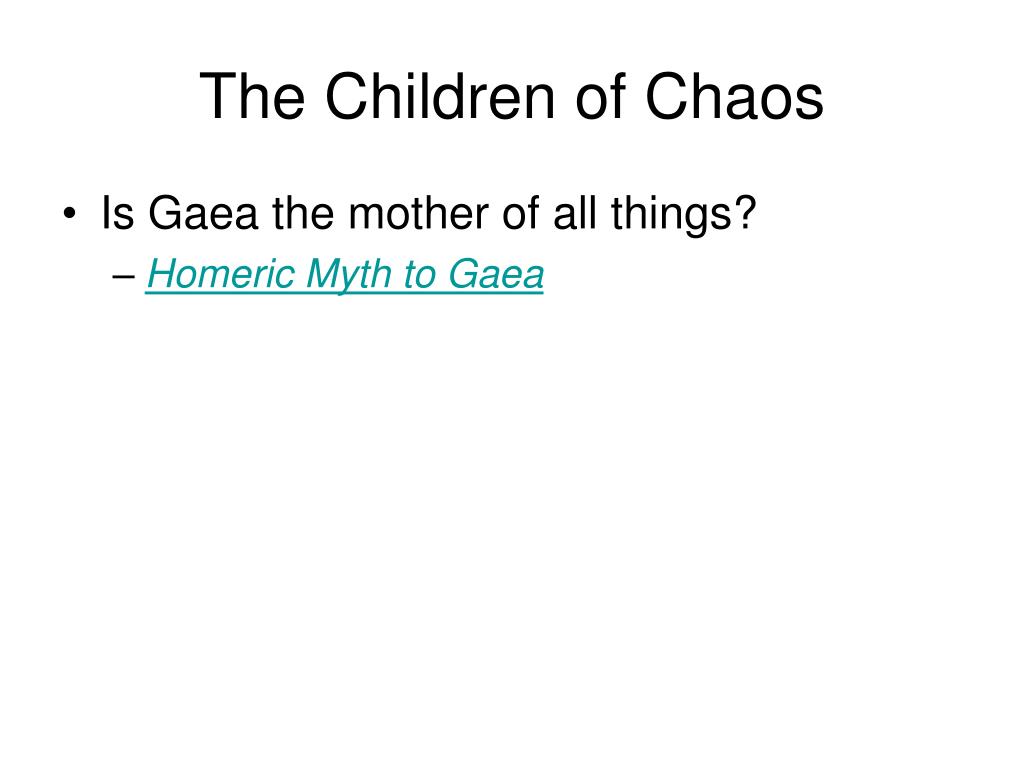 The Children of Chaos

• Is Gaea the mother of all things?
  – Homeric Myth to Gaea